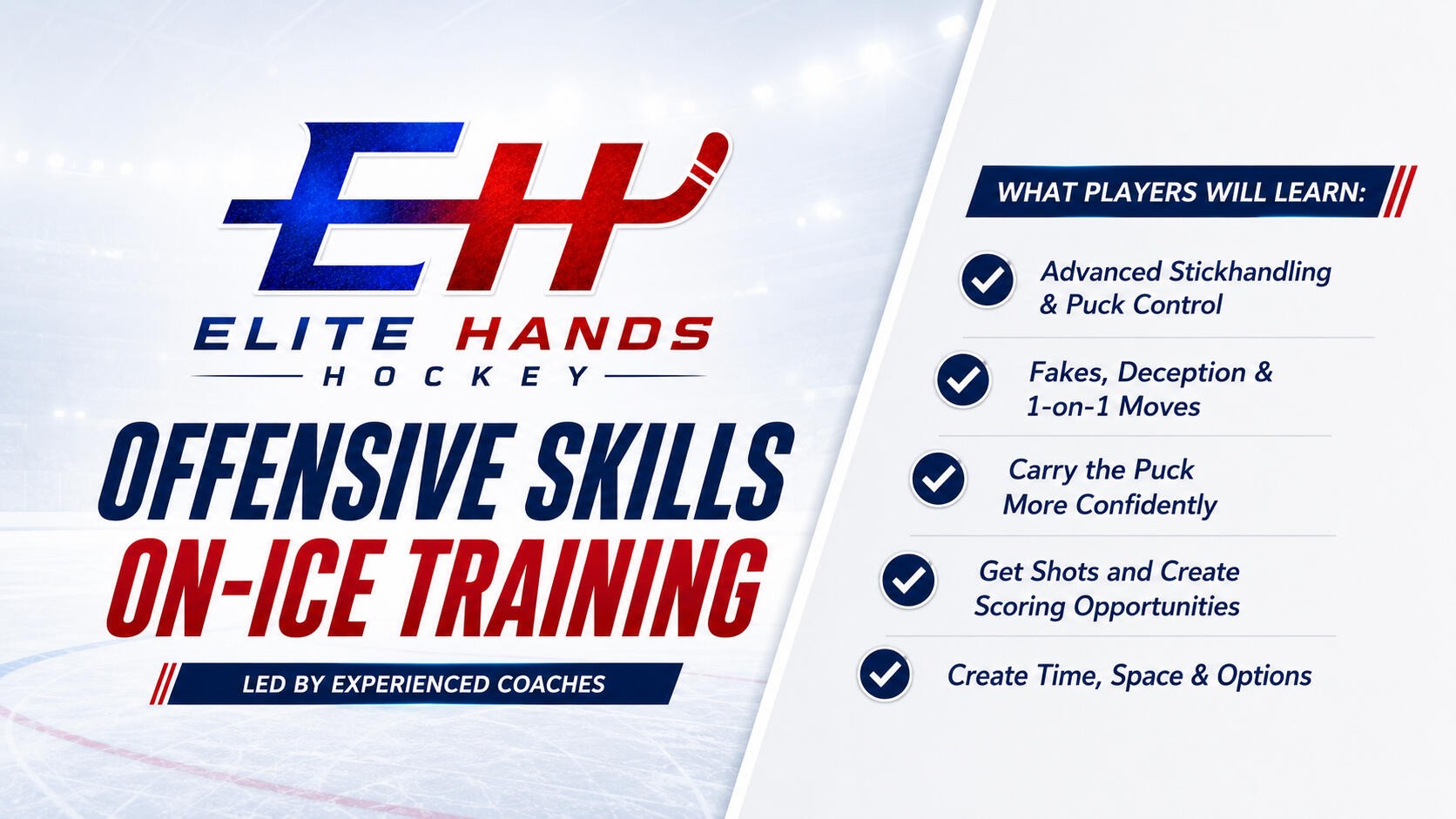 EH

ELITE HANDS
HOCKEY

OFFENSIVE SKILLS
ON-ICE TRAINING

LED BY EXPERIENCED COACHES

WHAT PLAYERS WILL LEARN:

Advanced Stickhandling & Puck Control

Fakes, Deception & 1-on-1 Moves

Carry the Puck More Confidently

Get Shots and Create Scoring Opportunities

Create Time, Space & Options